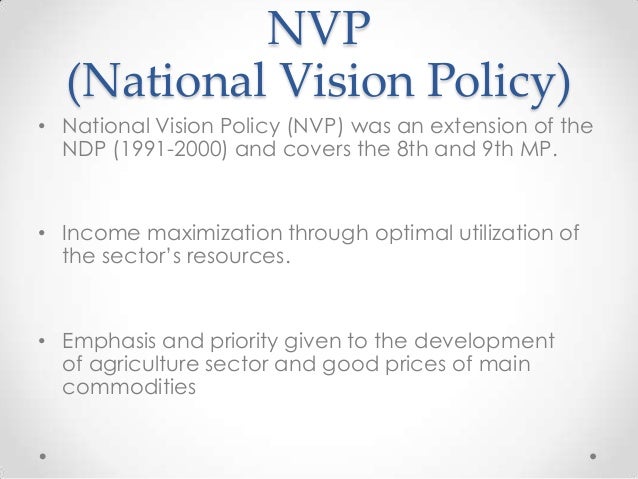 NVP
(National Vision Policy)

• National Vision Policy (NVP) was an extension of the NDP (1991-2000) and covers the 8th and 9th MP.

• Income maximization through optimal utilization of the sector's resources.

• Emphasis and priority given to the development of agriculture sector and good prices of main commodities